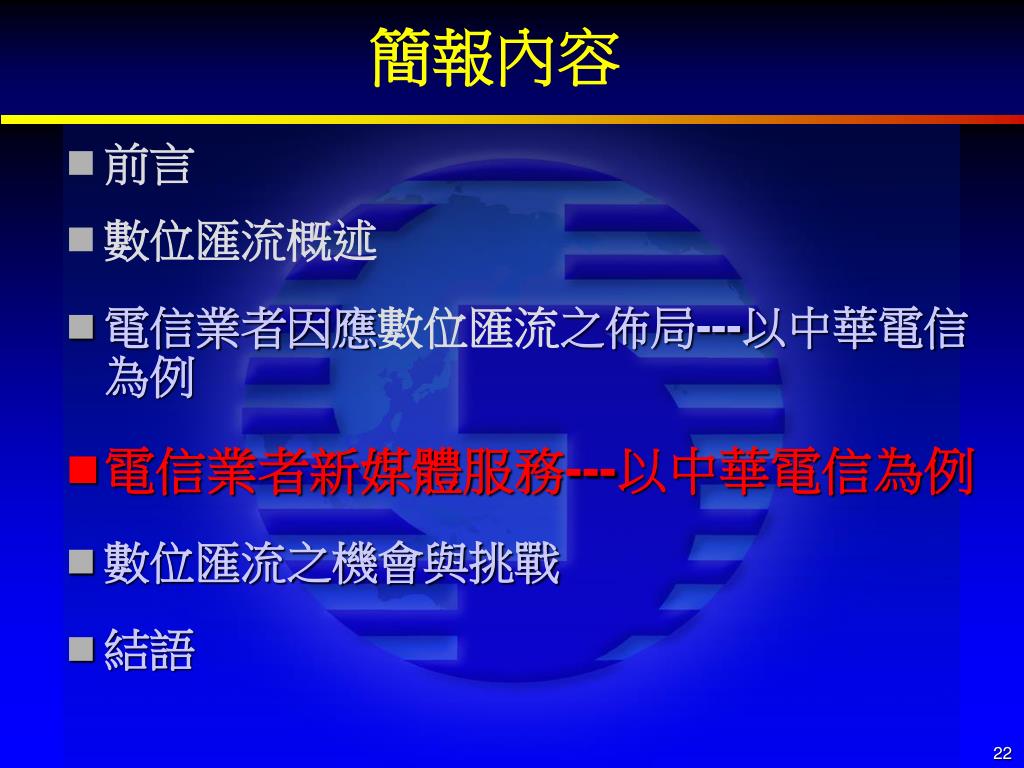 簡報內容

■ 前言

■ 數位匯流概述

■ 電信業者因應數位匯流之佈局---以中華電信為例

■ 電信業者新媒體服務---以中華電信為例

■ 數位匯流之機會與挑戰

■ 結語

22